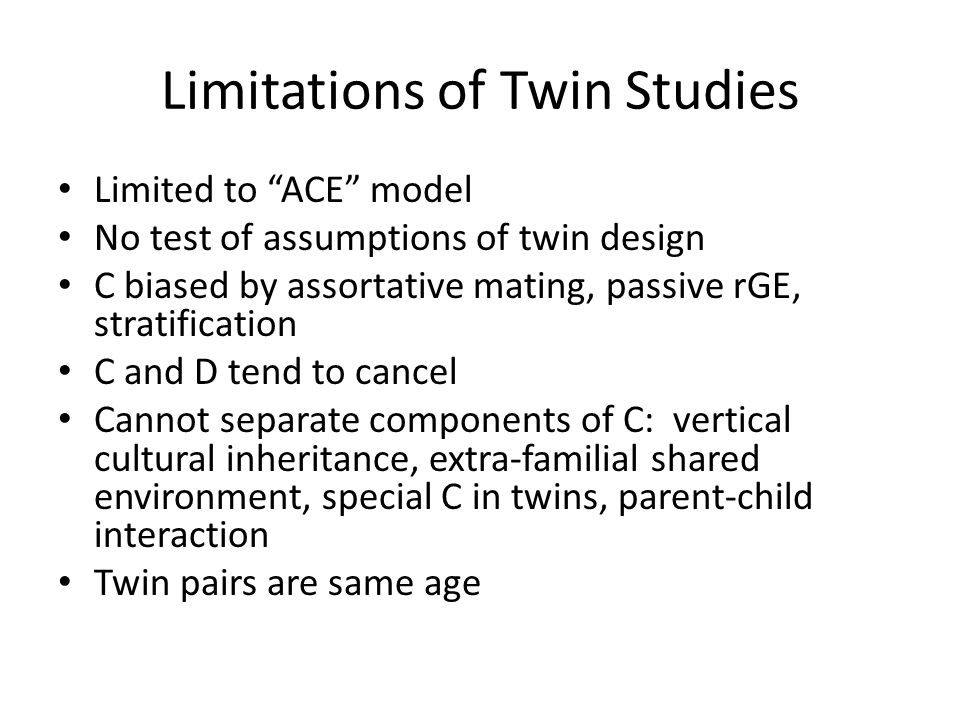 Limitations of Twin Studies

• Limited to “ACE” model
• No test of assumptions of twin design
• C biased by assortative mating, passive rGE, stratification
• C and D tend to cancel
• Cannot separate components of C: vertical cultural inheritance, extra-familial shared environment, special C in twins, parent-child interaction
• Twin pairs are same age